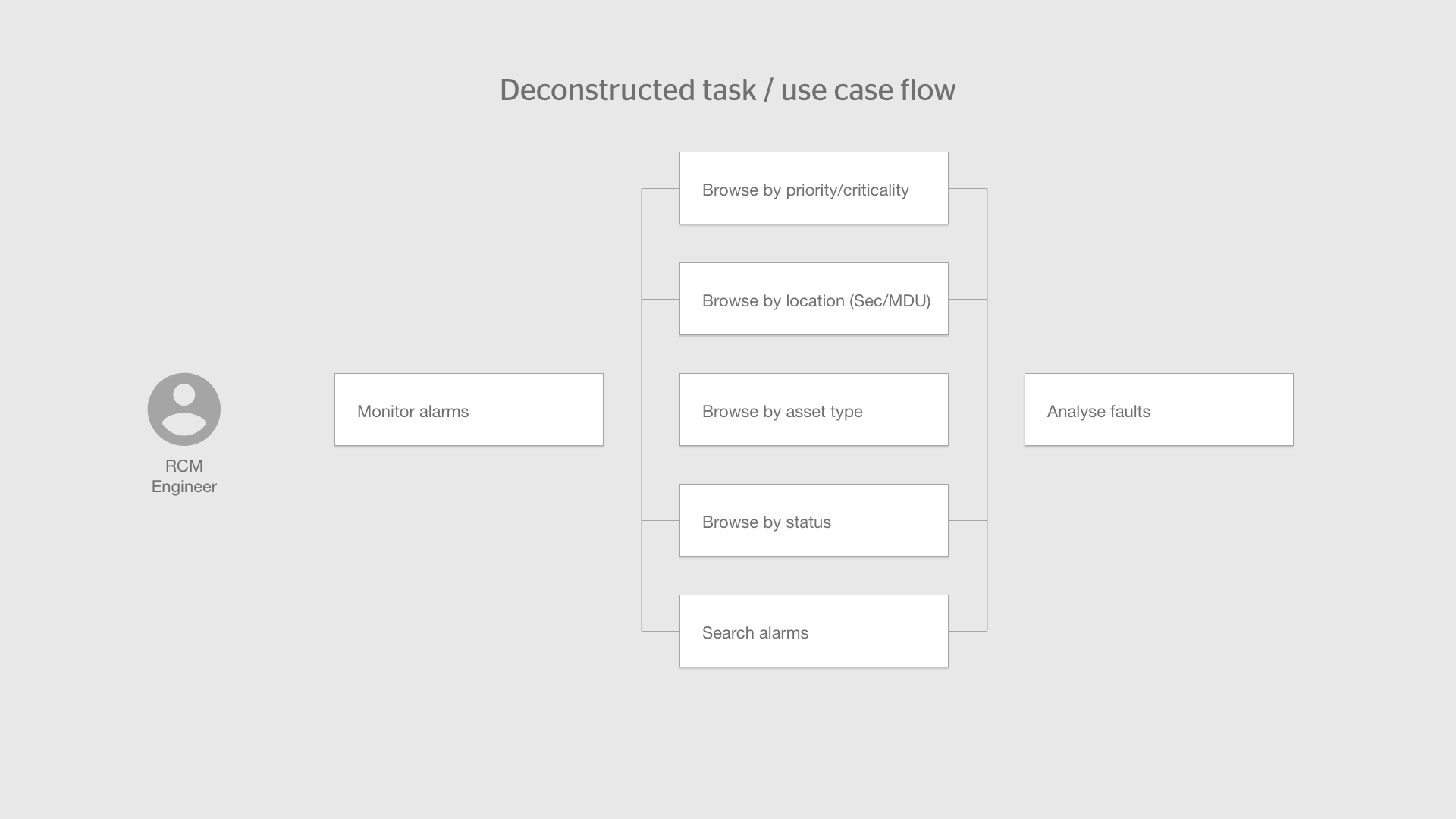 Deconstructed task / use case flow

RCM Engineer

Monitor alarms

Browse by priority/criticality

Browse by location (Sec/MDU)

Browse by asset type

Browse by status

Search alarms

Analyse faults